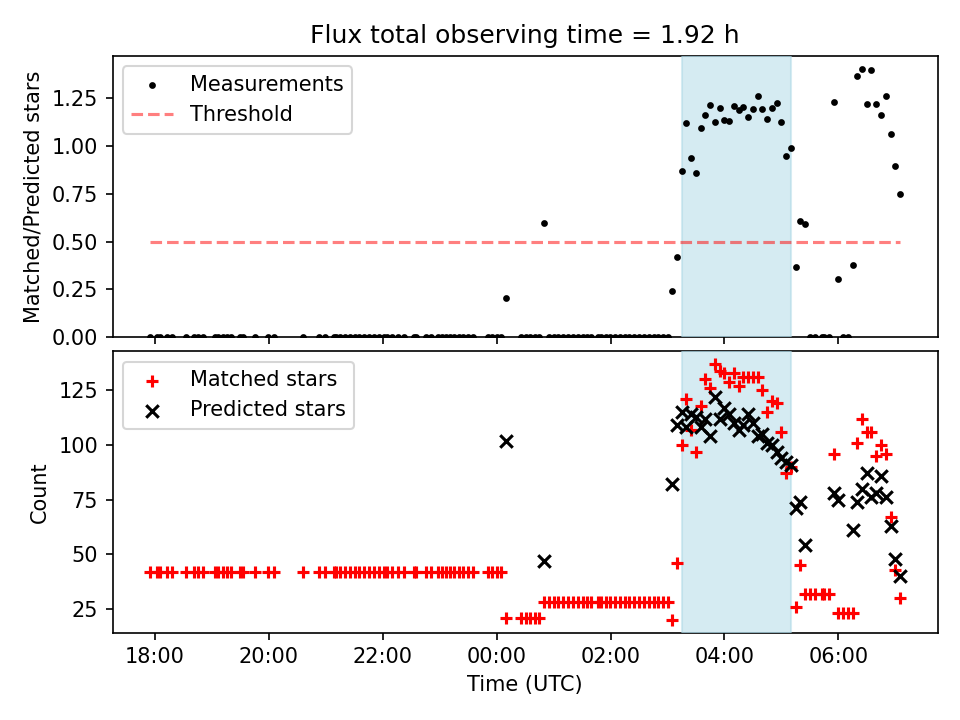 Flux total observing time = 1.92 h

Measurements
Threshold

Matched/Predicted stars

1.25
1.00
0.75
0.50
0.25
0.00

Matched stars
Predicted stars

Count

125
100
75
50
25

18:00 20:00 22:00 00:00 02:00 04:00 06:00

Time (UTC)